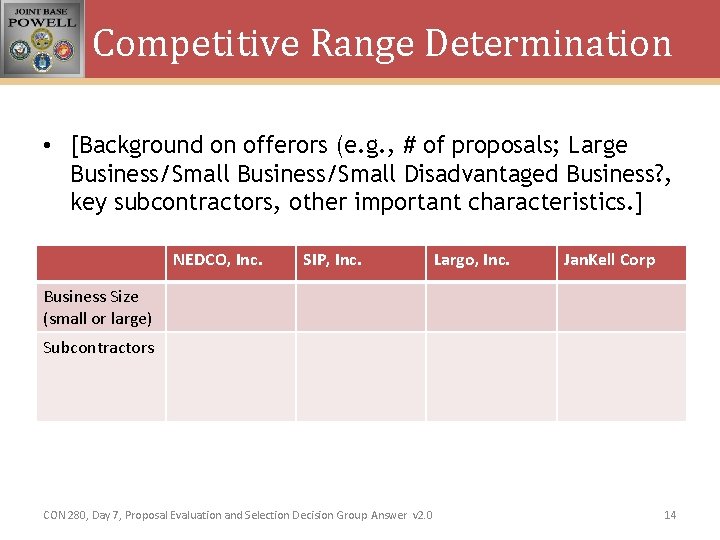 JOINT BASE
POWELL

Competitive Range Determination

• [Background on offerors (e.g., # of proposals; Large Business/Small Business/Small Disadvantaged Business?, key subcontractors, other important characteristics.]

| | NEDCO, Inc. | SIP, Inc. | Largo, Inc. | JanKell Corp |
|---|---|---|---|---|
| Business Size (small or large) | | | | |
| Subcontractors | | | | |

CON 280, Day 7, Proposal Evaluation and Selection Decision Group Answer v2.0

14